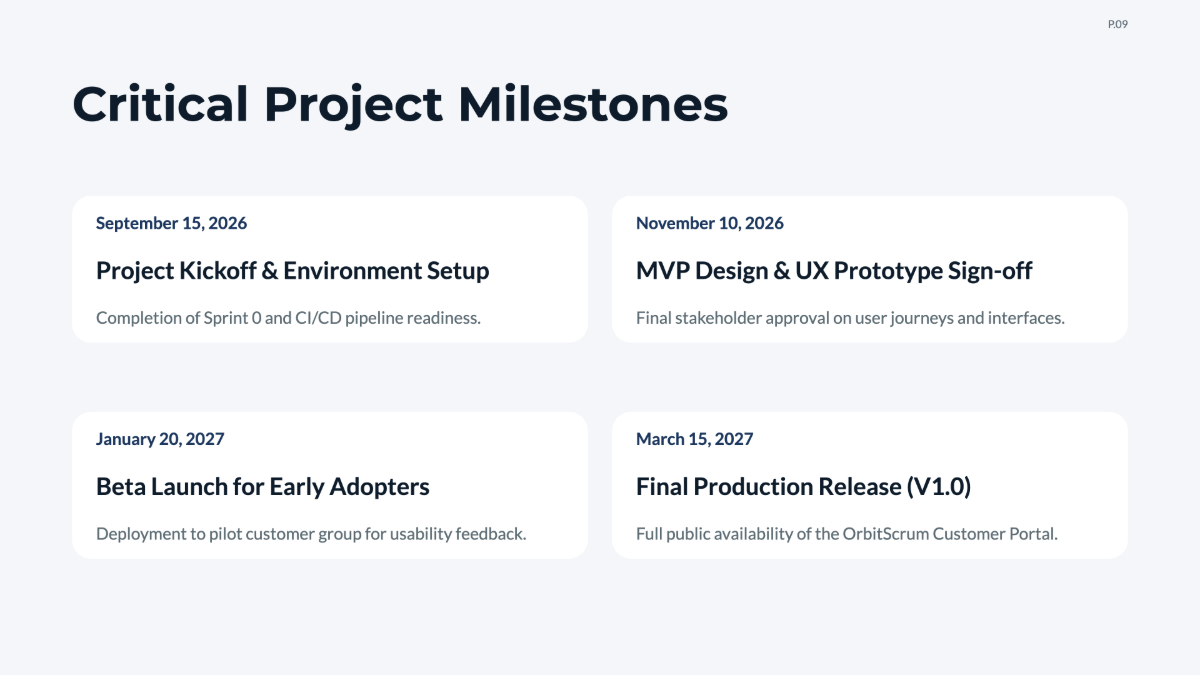 P.09

Critical Project Milestones

September 15, 2026

Project Kickoff & Environment Setup

Completion of Sprint 0 and CI/CD pipeline readiness.

November 10, 2026

MVP Design & UX Prototype Sign-off

Final stakeholder approval on user journeys and interfaces.

January 20, 2027

Beta Launch for Early Adopters

Deployment to pilot customer group for usability feedback.

March 15, 2027

Final Production Release (V1.0)

Full public availability of the OrbitScrum Customer Portal.